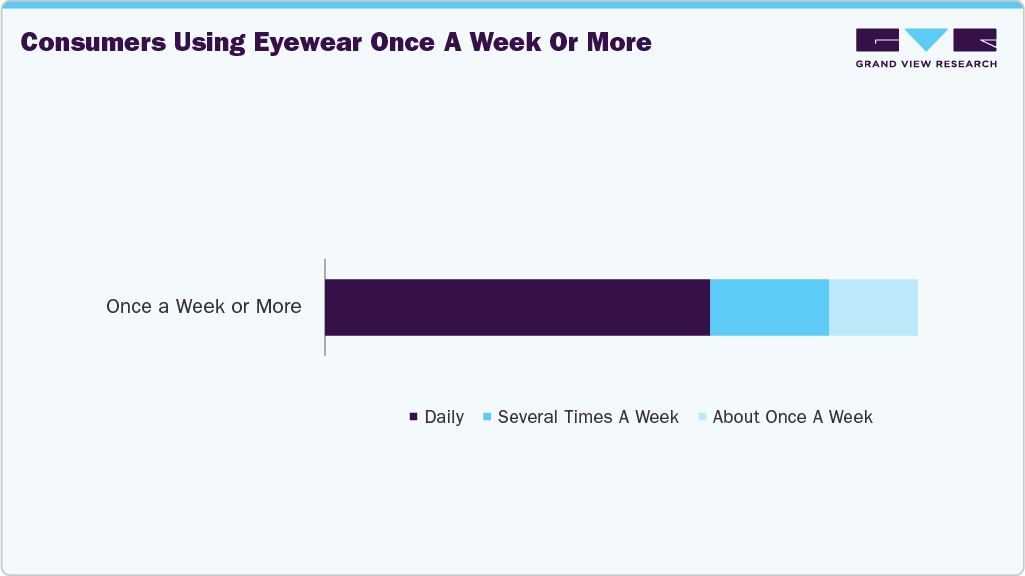 Consumers Using Eyewear Once A Week Or More

GRAND VIEW RESEARCH

Once a Week or More

Daily
Several Times A Week
About Once A Week